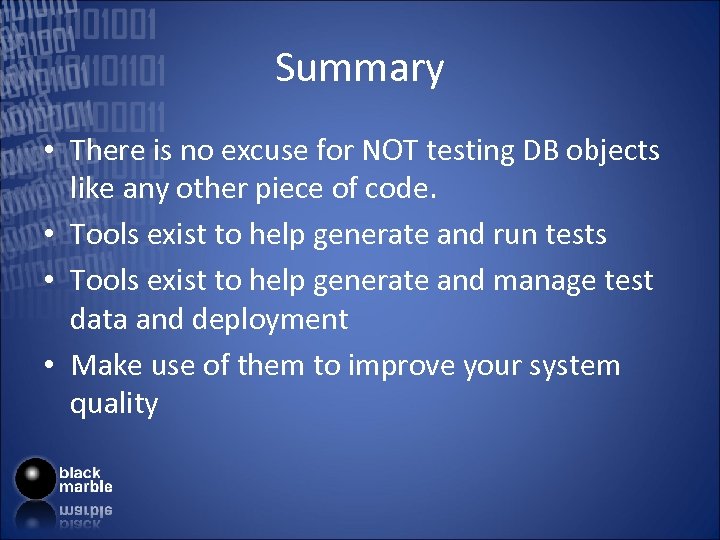 Summary

• There is no excuse for NOT testing DB objects like any other piece of code.
• Tools exist to help generate and run tests
• Tools exist to help generate and manage test data and deployment
• Make use of them to improve your system quality

black marble